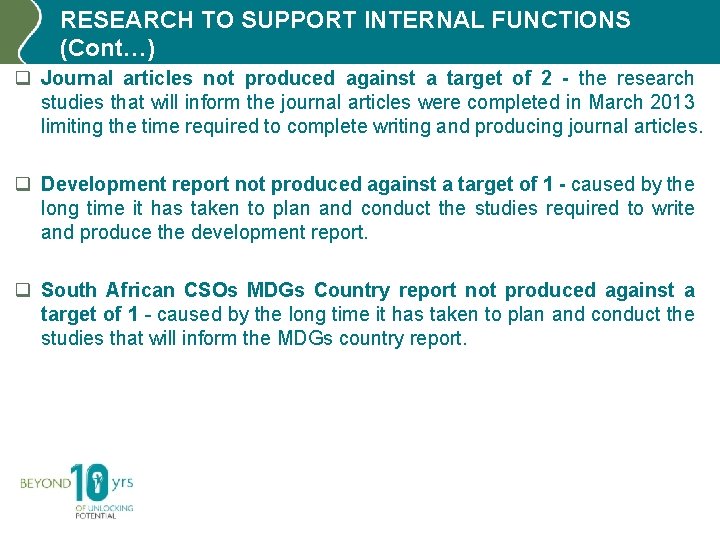 RESEARCH TO SUPPORT INTERNAL FUNCTIONS (Cont…)

❑ Journal articles not produced against a target of 2 - the research studies that will inform the journal articles were completed in March 2013 limiting the time required to complete writing and producing journal articles.

❑ Development report not produced against a target of 1 - caused by the long time it has taken to plan and conduct the studies required to write and produce the development report.

❑ South African CSOs MDGs Country report not produced against a target of 1 - caused by the long time it has taken to plan and conduct the studies that will inform the MDGs country report.

BEYOND 10 yrs OF UNLOCKING POTENTIAL